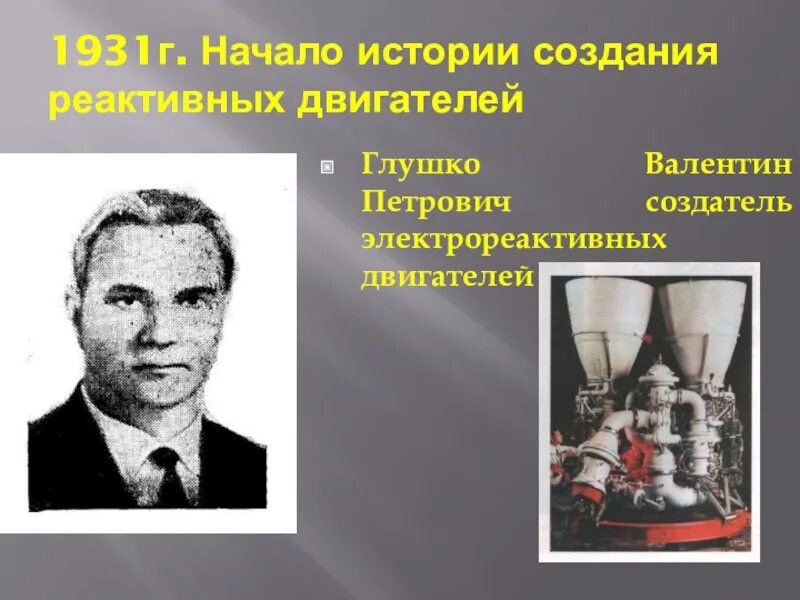 1931г. Начало истории создания реактивных двигателей

Глушко Валентин Петрович создатель электрореактивных двигателей